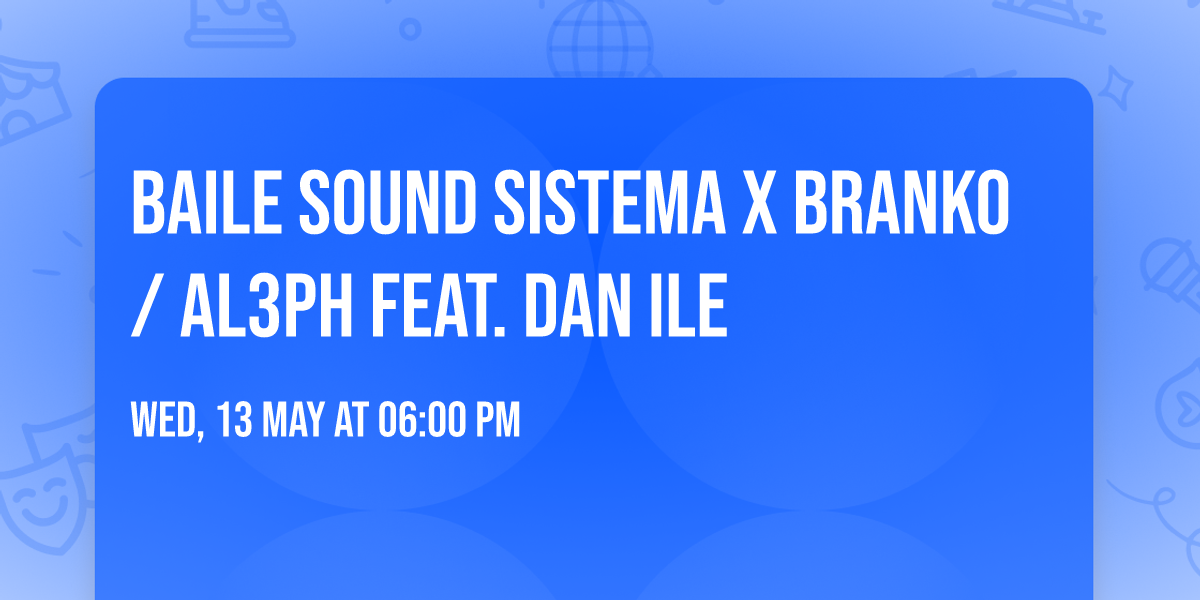 BAILE SOUND SISTEMA X BRANKO / AL3PH FEAT. DAN ILE

WED, 13 MAY AT 06:00 PM